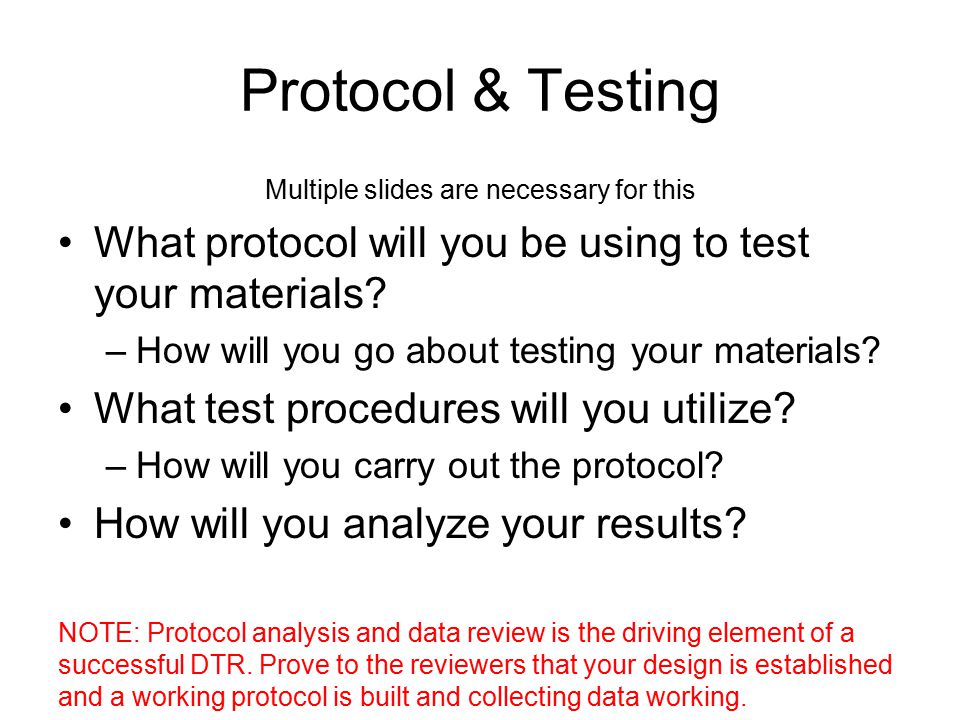 Protocol & Testing

Multiple slides are necessary for this

• What protocol will you be using to test your materials?
– How will you go about testing your materials?
• What test procedures will you utilize?
– How will you carry out the protocol?
• How will you analyze your results?

NOTE: Protocol analysis and data review is the driving element of a successful DTR. Prove to the reviewers that your design is established and a working protocol is built and collecting data working.